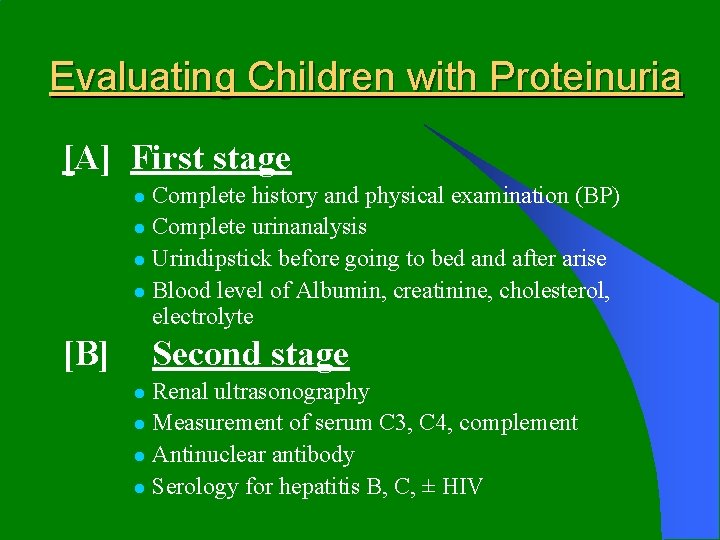 Evaluating Children with Proteinuria

[A] First stage

- Complete history and physical examination (BP)
- Complete urinanalysis
- Urindipstick before going to bed and after arise
- Blood level of Albumin, creatinine, cholesterol, electrolyte

[B] Second stage

- Renal ultrasonography
- Measurement of serum C3, C4, complement
- Antinuclear antibody
- Serology for hepatitis B, C, ± HIV